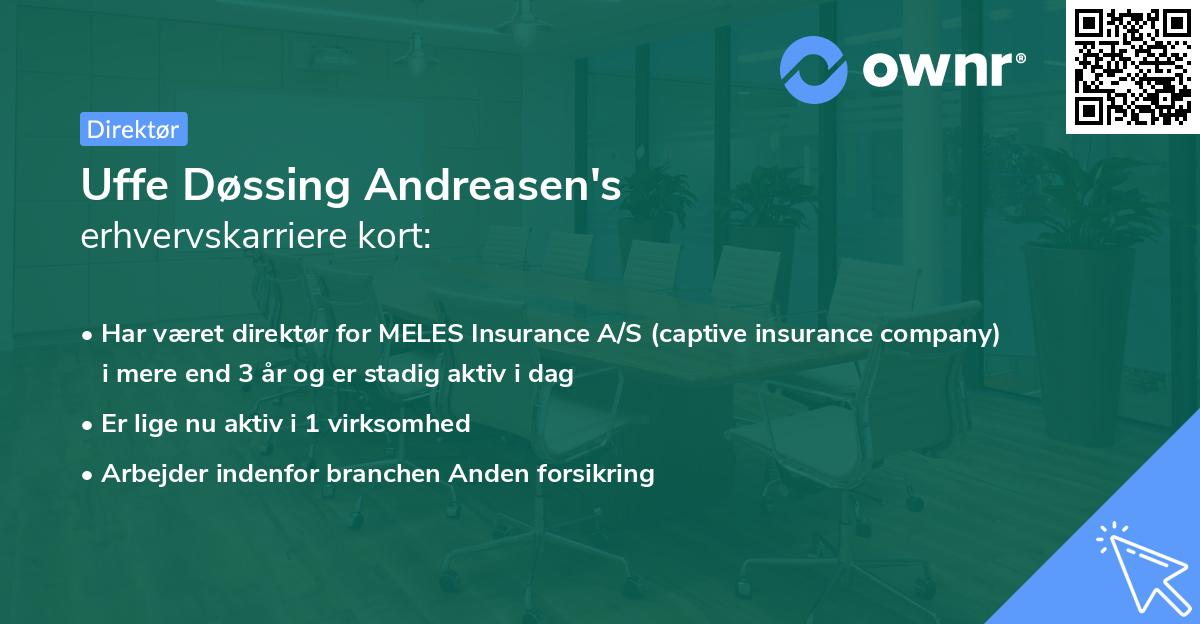 ownr®

Direktør

Uffe Døssing Andreasen's
erhvervskarriere kort:

• Har været direktør for MELES Insurance A/S (captive insurance company) i mere end 3 år og er stadig aktiv i dag
• Er lige nu aktiv i 1 virksomhed
• Arbejder indenfor branchen Anden forsikring